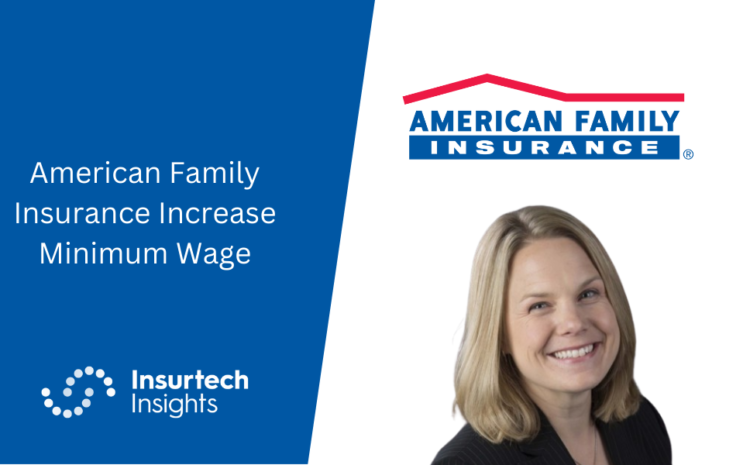 American Family Insurance Increase Minimum Wage

Insurtech Insights

AMERICAN FAMILY
INSURANCE ®